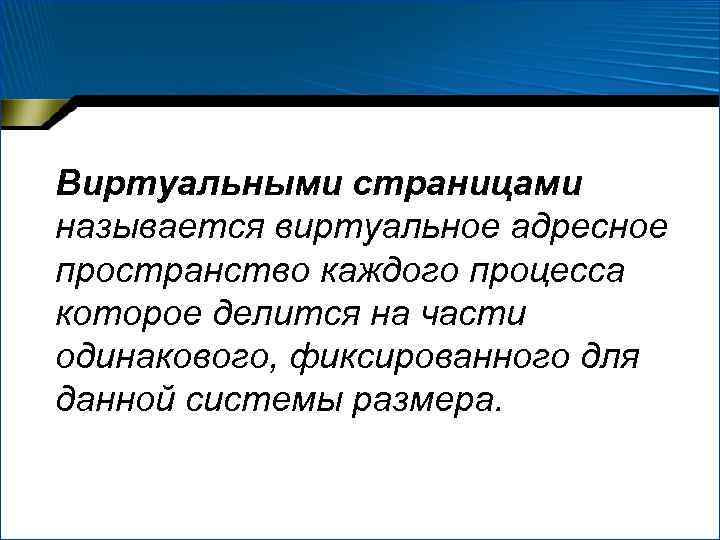 Виртуальными страницами называется виртуальное адресное пространство каждого процесса которое делится на части одинакового, фиксированного для данной системы размера.